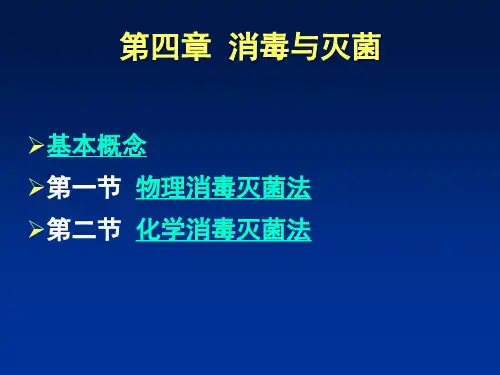 第四章 消毒与灭菌

➢基本概念
➢第一节 物理消毒灭菌法
➢第二节 化学消毒灭菌法